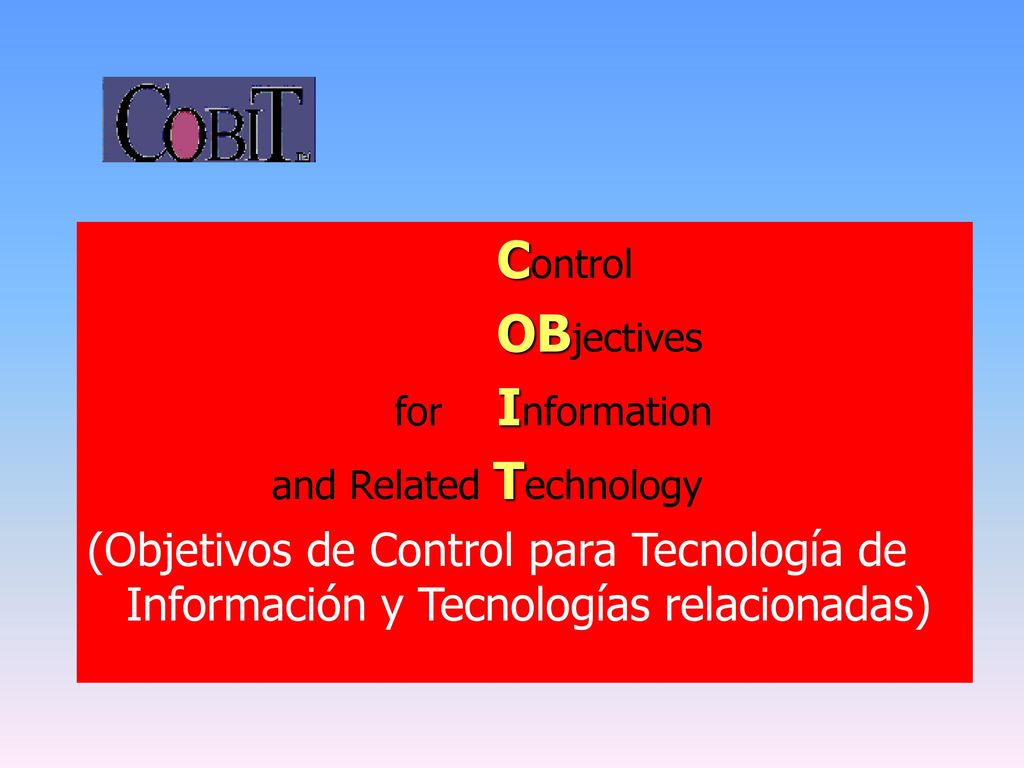 COBIT

Control

OBjectives

for Information

and Related Technology

(Objetivos de Control para Tecnología de Información y Tecnologías relacionadas)